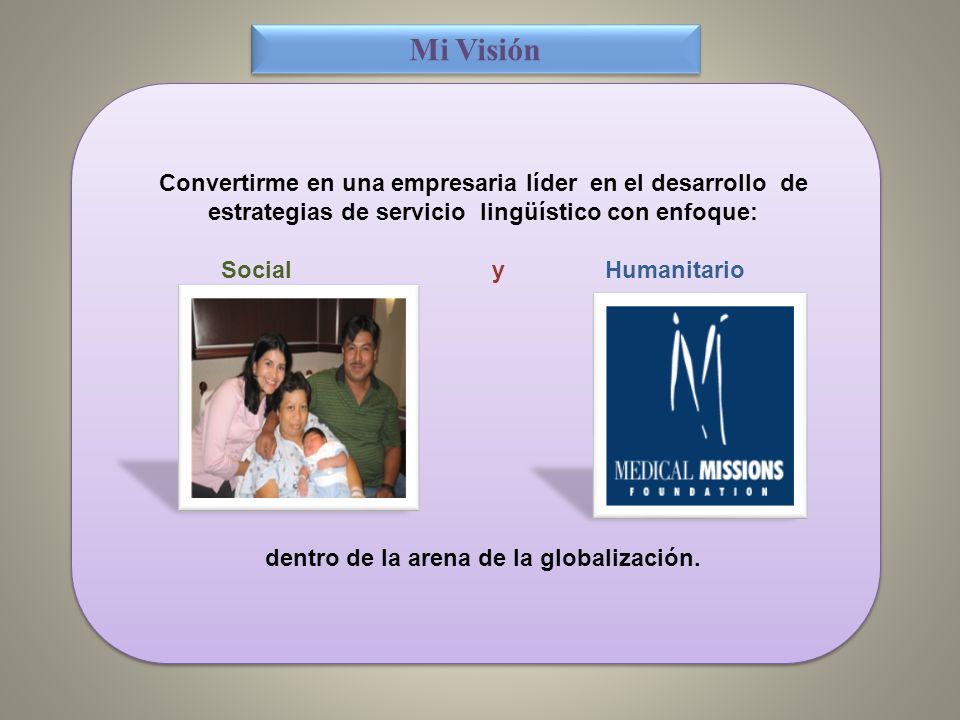 Mi Visión

Convertirme en una empresaria líder en el desarrollo de estrategias de servicio lingüístico con enfoque:

Social y Humanitario

MEDICAL MISSIONS
FOUNDATION

dentro de la arena de la globalización.